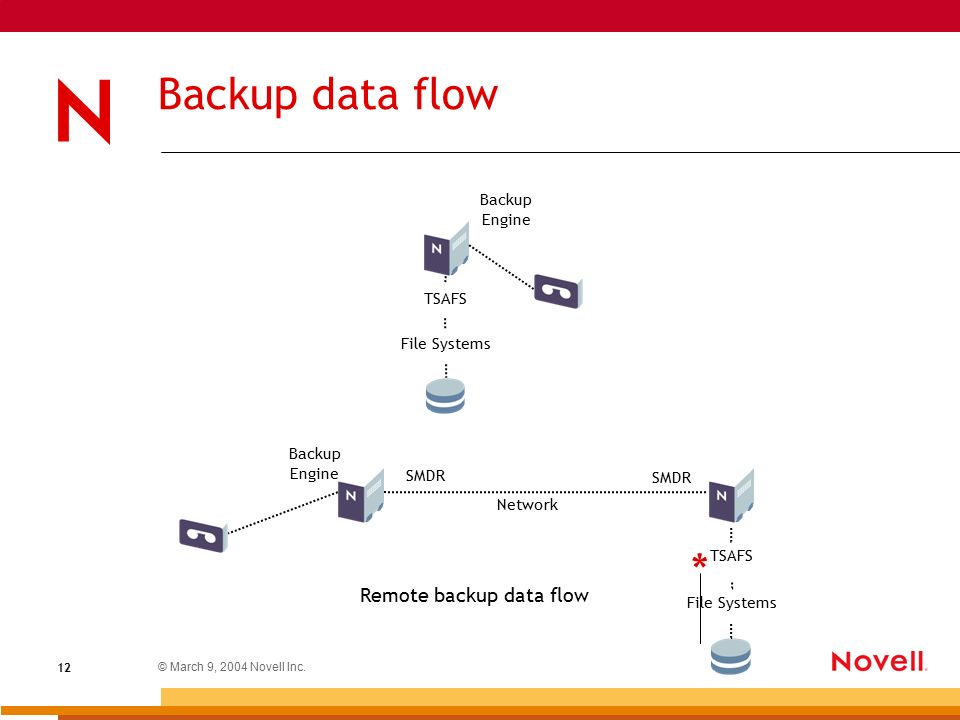 N

Backup data flow

Backup Engine

N

TSAFS

File Systems

Backup Engine

N

SMDR

Network

SMDR

N

*

TSAFS

File Systems

Remote backup data flow

12

© March 9, 2004 Novell Inc.

Novell.